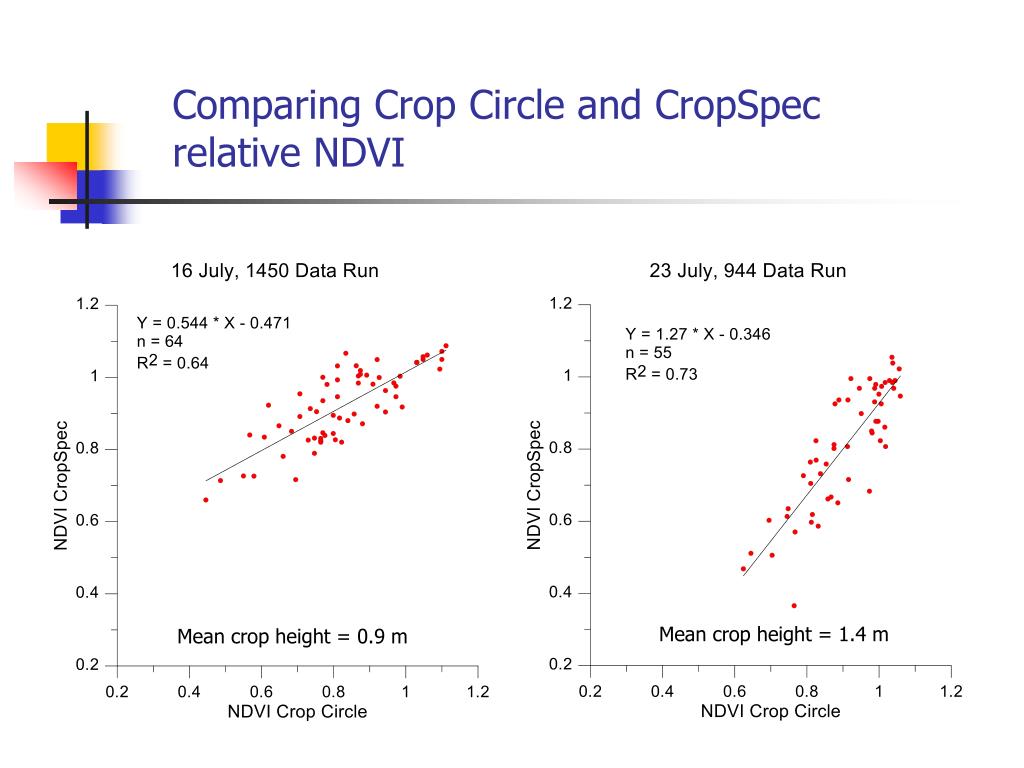 Comparing Crop Circle and CropSpec relative NDVI

16 July, 1450 Data Run

Y = 0.544 * X - 0.471
n = 64
$R^2$ = 0.64

NDVI CropSpec

1.2
1
0.8
0.6
0.4
0.2

Mean crop height = 0.9 m

0.2
0.4
0.6
0.8
1
1.2

NDVI Crop Circle

23 July, 944 Data Run

Y = 1.27 * X - 0.346
n = 55
$R^2$ = 0.73

NDVI CropSpec

1.2
1
0.8
0.6
0.4
0.2

Mean crop height = 1.4 m

0.2
0.4
0.6
0.8
1
1.2

NDVI Crop Circle